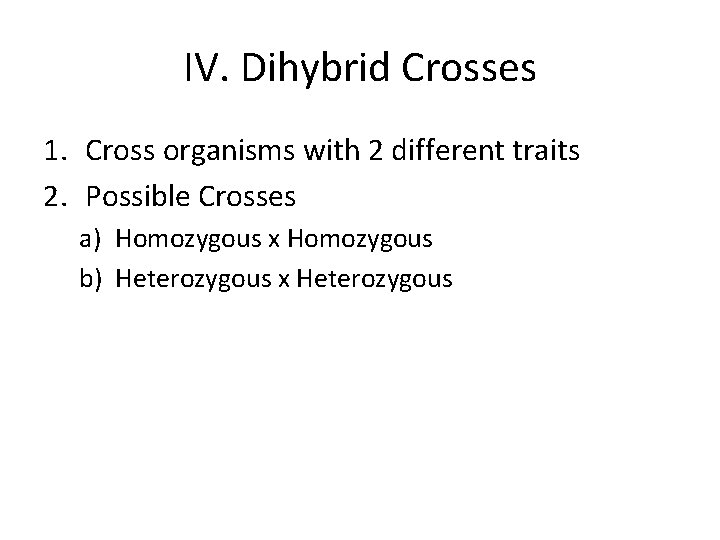 IV. Dihybrid Crosses

1. Cross organisms with 2 different traits
2. Possible Crosses
a) Homozygous x Homozygous
b) Heterozygous x Heterozygous